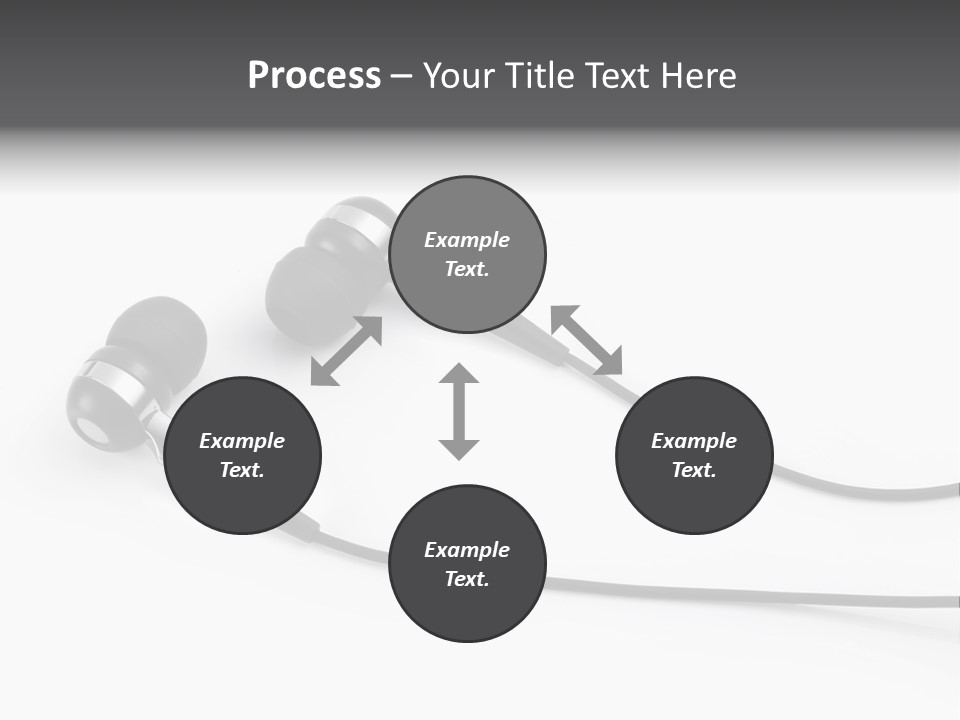 Process – Your Title Text Here

Example Text.

Example Text.

Example Text.

Example Text.